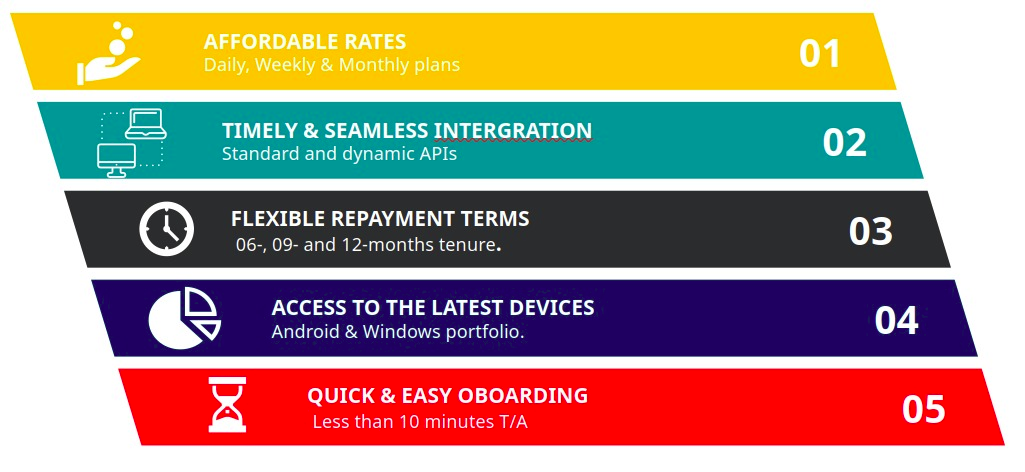 AFFORDABLE RATES
Daily, Weekly & Monthly plans
01

TIMELY & SEAMLESS INTERGRATION
Standard and dynamic APIs
02

FLEXIBLE REPAYMENT TERMS
06-, 09- and 12-months tenure.
03

ACCESS TO THE LATEST DEVICES
Android & Windows portfolio.
04

QUICK & EASY OBOARDING
Less than 10 minutes T/A
05